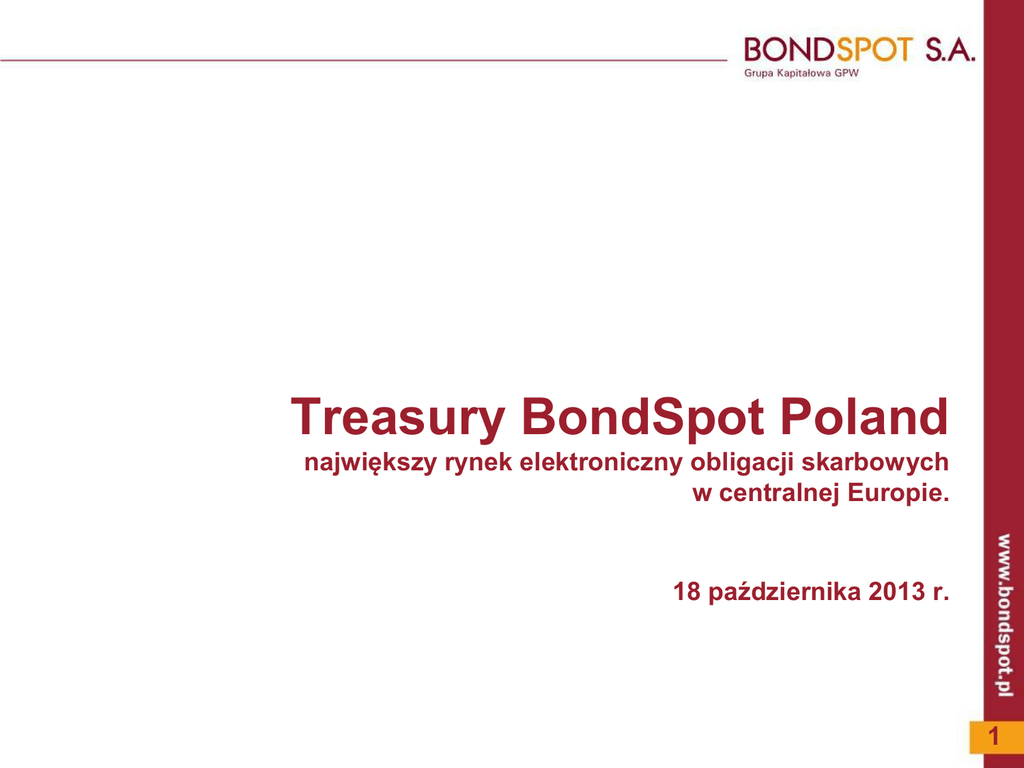 BONDSPOT S.A.
Grupa Kapitałowa GPW

Treasury BondSpot Poland
największy rynek elektroniczny obligacji skarbowych w centralnej Europie.

18 października 2013 r.

www.bondspot.pl

1